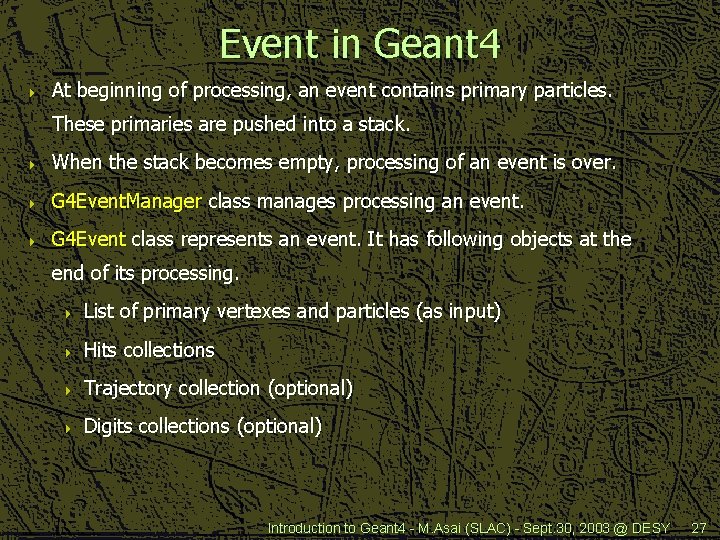 Event in Geant4

At beginning of processing, an event contains primary particles. These primaries are pushed into a stack.

When the stack becomes empty, processing of an event is over.

G4EventManager class manages processing an event.

G4Event class represents an event. It has following objects at the end of its processing.

List of primary vertexes and particles (as input)

Hits collections

Trajectory collection (optional)

Digits collections (optional)

Introduction to Geant4 - M.Asai (SLAC) - Sept.30, 2003 @ DESY 27